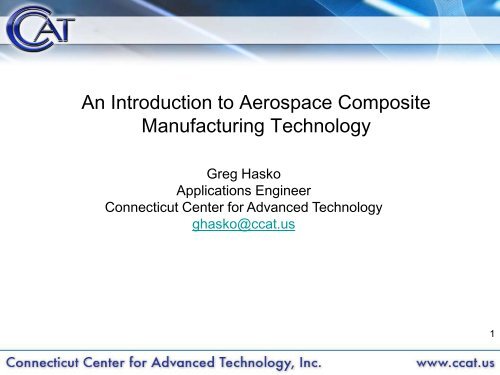 CCAT

An Introduction to Aerospace Composite Manufacturing Technology

Greg Hasko
Applications Engineer
Connecticut Center for Advanced Technology
ghasko@ccat.us

1

Connecticut Center for Advanced Technology, Inc.
www.ccat.us